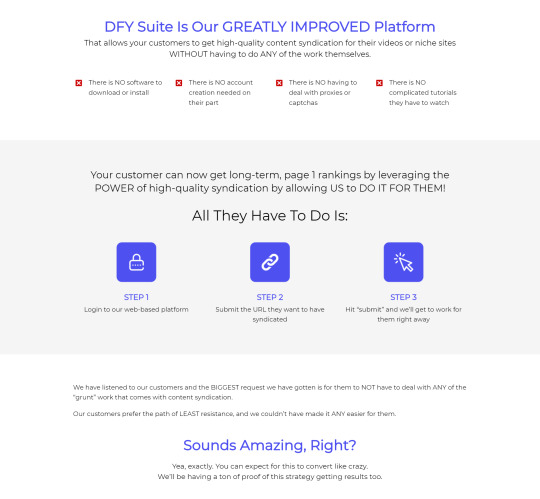 DFY Suite Is Our GREATLY IMPROVED Platform

That allows your customers to get high-quality content syndication for their videos or niche sites WITHOUT having to do ANY of the work themselves.

There is NO software to download or install

There is NO account creation needed on their part

There is NO having to deal with proxies or captchas

There is NO complicated tutorials they have to watch

Your customer can now get long-term, page 1 rankings by leveraging the POWER of high-quality syndication by allowing US to DO IT FOR THEM!

All They Have To Do Is:

STEP 1
Login to our web-based platform

STEP 2
Submit the URL they want to have syndicated

STEP 3
Hit "submit" and we'll get to work for them right away

We have listened to our customers and the BIGGEST request we have gotten is for them to NOT have to deal with ANY of the "grunt" work that comes with content syndication.

Our customers prefer the path of LEAST resistance, and we couldn't have made it ANY easier for them.

Sounds Amazing, Right?

Yea, exactly. You can expect for this to convert like crazy.
We'll be having a ton of proof of this strategy getting results too.